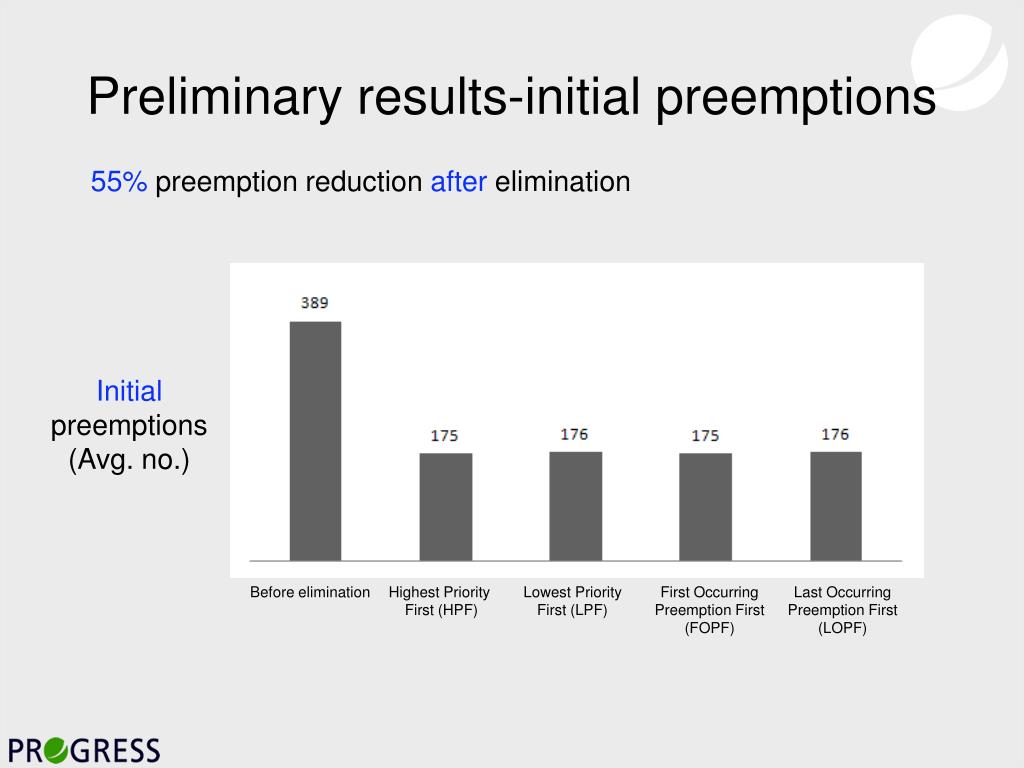 Preliminary results-initial preemptions

55% preemption reduction after elimination

Initial preemptions (Avg. no.)

389

175

176

175

176

Before elimination

Highest Priority First (HPF)

Lowest Priority First (LPF)

First Occurring Preemption First (FOPF)

Last Occurring Preemption First (LOPF)

PROGRESS